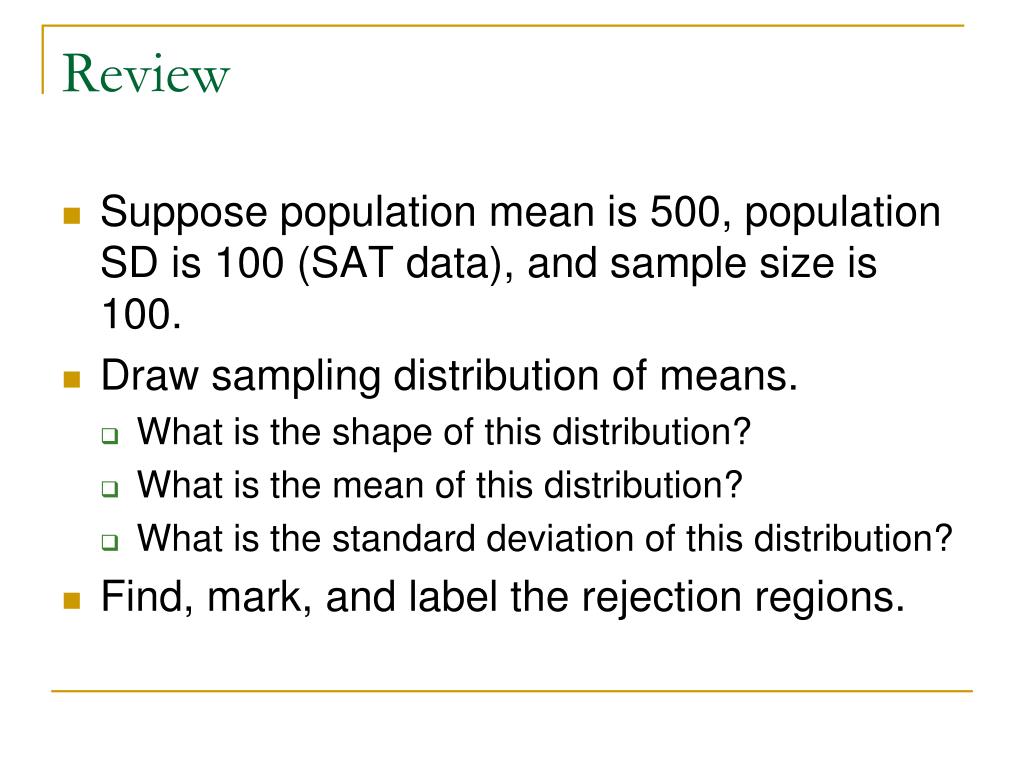 Review

Suppose population mean is 500, population SD is 100 (SAT data), and sample size is 100.

Draw sampling distribution of means.

What is the shape of this distribution?

What is the mean of this distribution?

What is the standard deviation of this distribution?

Find, mark, and label the rejection regions.